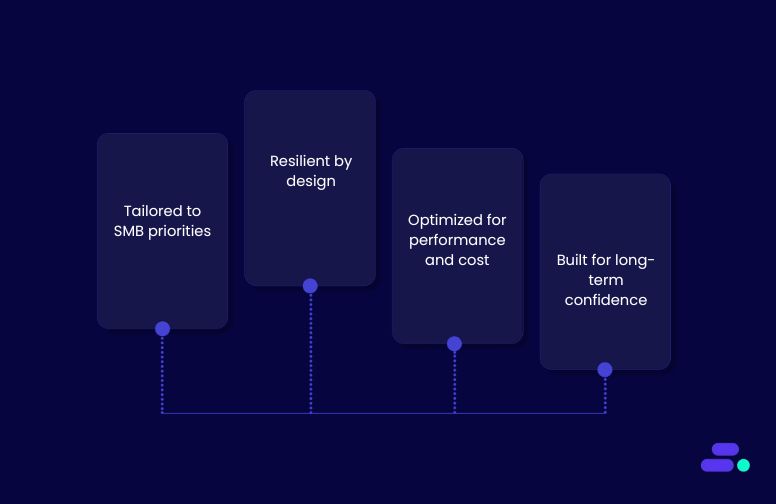 Tailored to SMB priorities

Resilient by design

Optimized for performance and cost

Built for long-term confidence